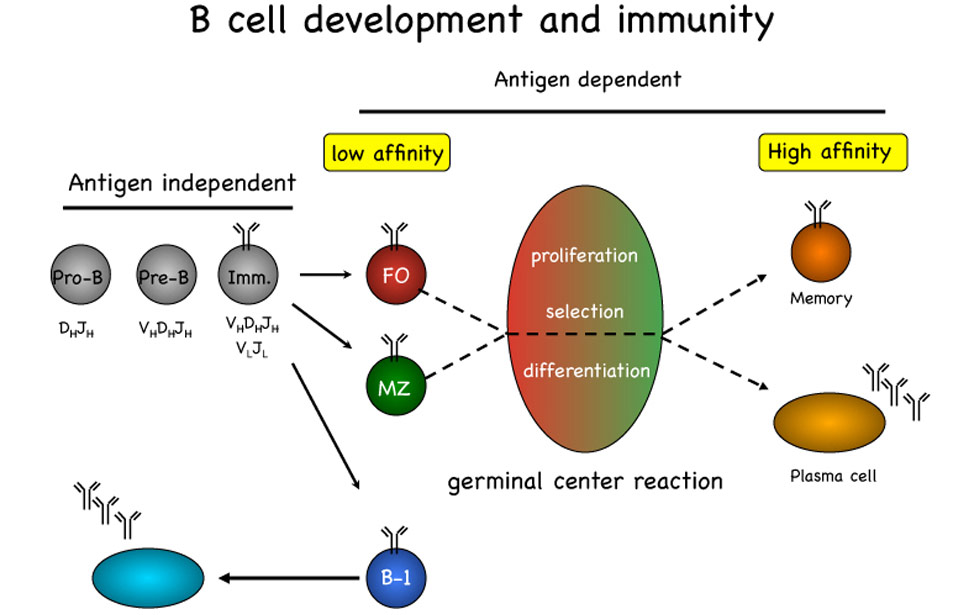 B cell development and immunity

Antigen dependent

low affinity

High affinity

Antigen independent

Pro-B

Pre-B

Imm.

$D_HJ_H$

$V_HD_HJ_H$

$V_HD_HJ_H$
$V_LJ_L$

FO

MZ

proliferation

selection

differentiation

germinal center reaction

Memory

Plasma cell

B-1